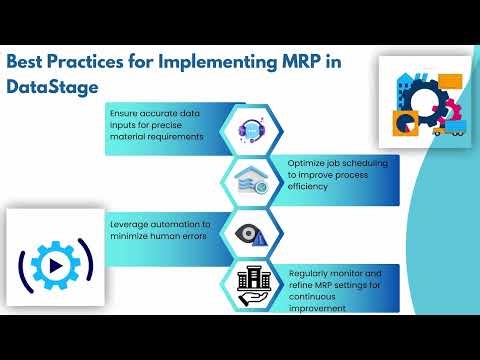 Best Practices for Implementing MRP in DataStage

Ensure accurate data inputs for precise material requirements

Optimize job scheduling to improve process efficiency

Leverage automation to minimize human errors

Regularly monitor and refine MRP settings for continuous improvement